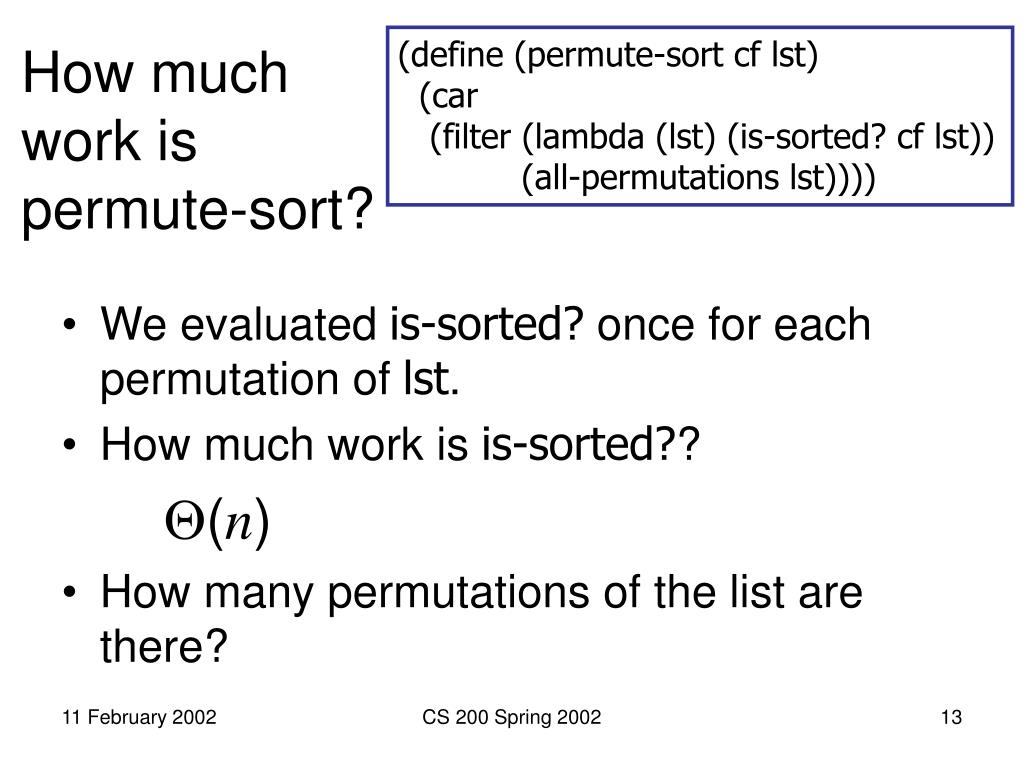 How much work is permute-sort?

(define (permute-sort cf lst)
  (car
    (filter (lambda (lst) (is-sorted? cf lst))
            (all-permutations lst))))

• We evaluated is-sorted? once for each permutation of lst.
• How much work is is-sorted??

$\Theta(n)$

• How many permutations of the list are there?

11 February 2002
CS 200 Spring 2002
13